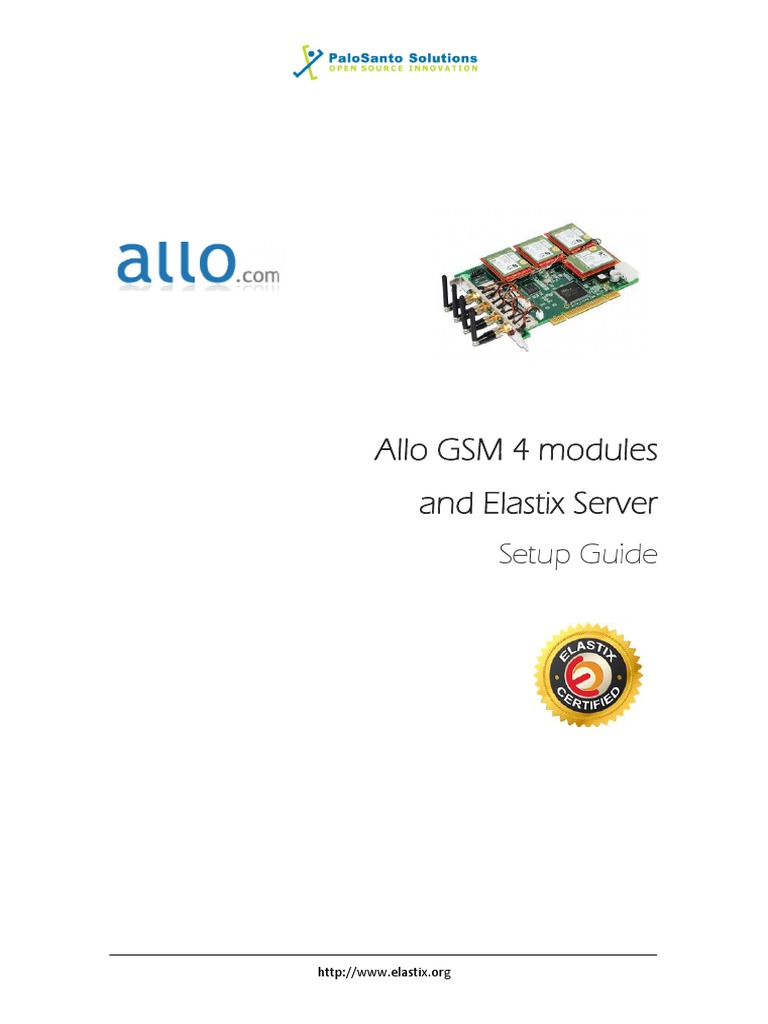 PaloSanto Solutions
OPEN SOURCE INNOVATION

allo.com

Allo GSM 4 modules
and Elastix Server
Setup Guide

ELASTIX
CERTIFIED

http://www.elastix.org